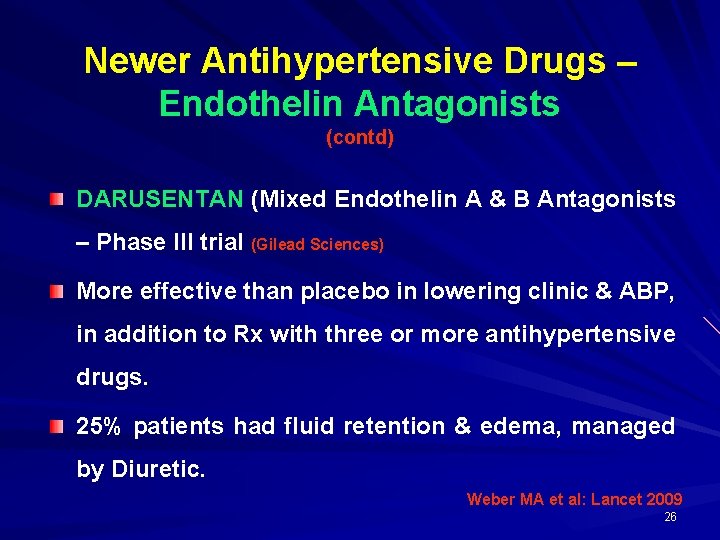 Newer Antihypertensive Drugs – Endothelin Antagonists
(contd)

DARUSENTAN (Mixed Endothelin A & B Antagonists – Phase III trial (Gilead Sciences)

More effective than placebo in lowering clinic & ABP, in addition to Rx with three or more antihypertensive drugs.

25% patients had fluid retention & edema, managed by Diuretic.

Weber MA et al: Lancet 2009

26